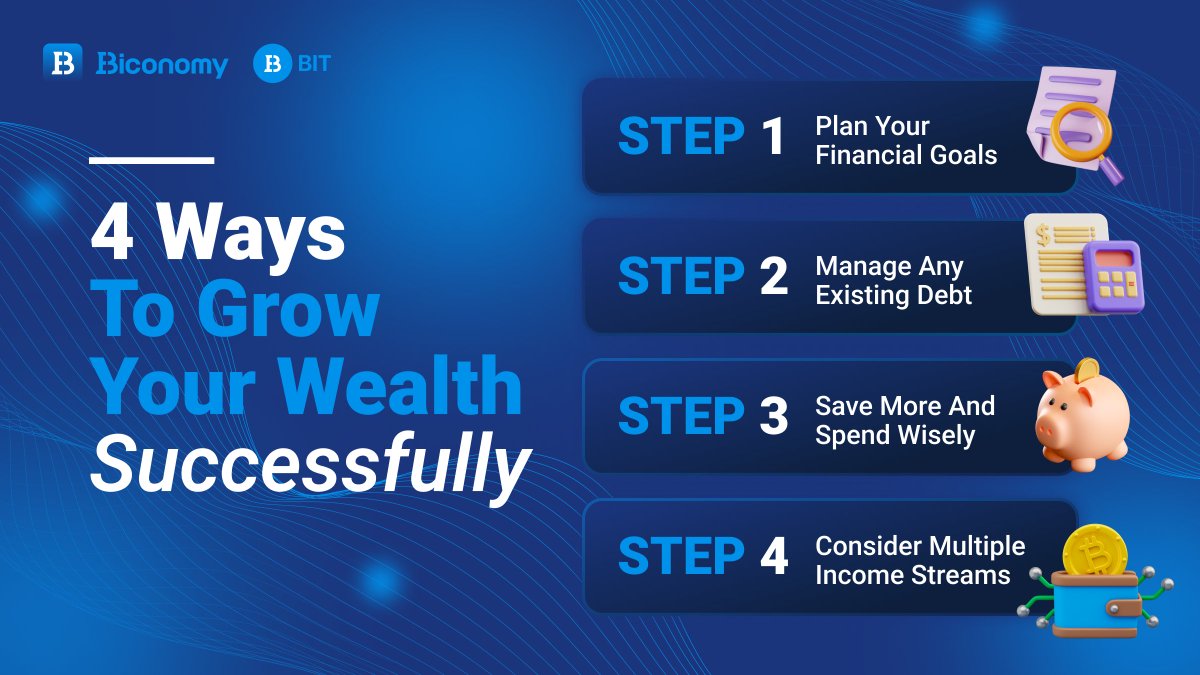 Biconomy BIT

4 Ways To Grow Your Wealth Successfully

STEP 1 Plan Your Financial Goals

STEP 2 Manage Any Existing Debt

STEP 3 Save More And Spend Wisely

STEP 4 Consider Multiple Income Streams